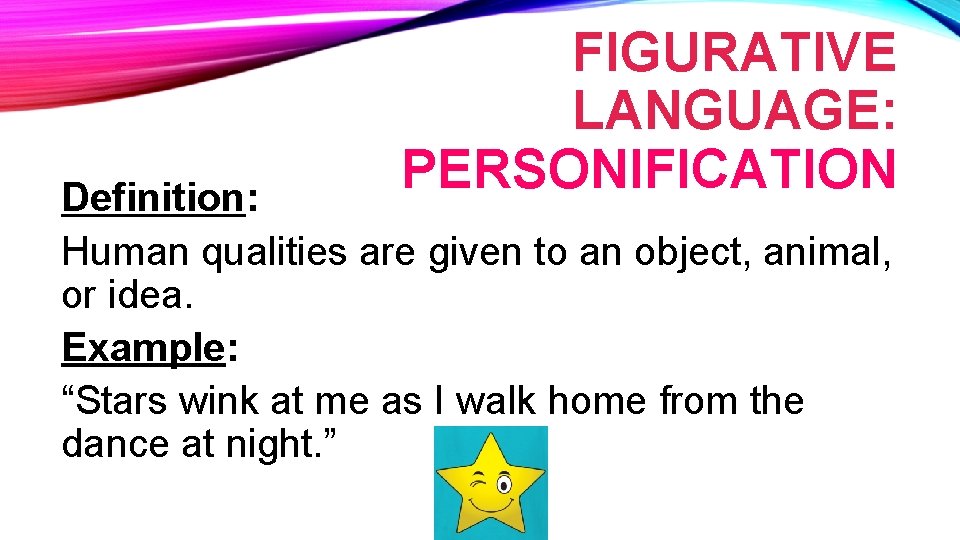 FIGURATIVE LANGUAGE: PERSONIFICATION

Definition:

Human qualities are given to an object, animal, or idea.

Example:

“Stars wink at me as I walk home from the dance at night.”